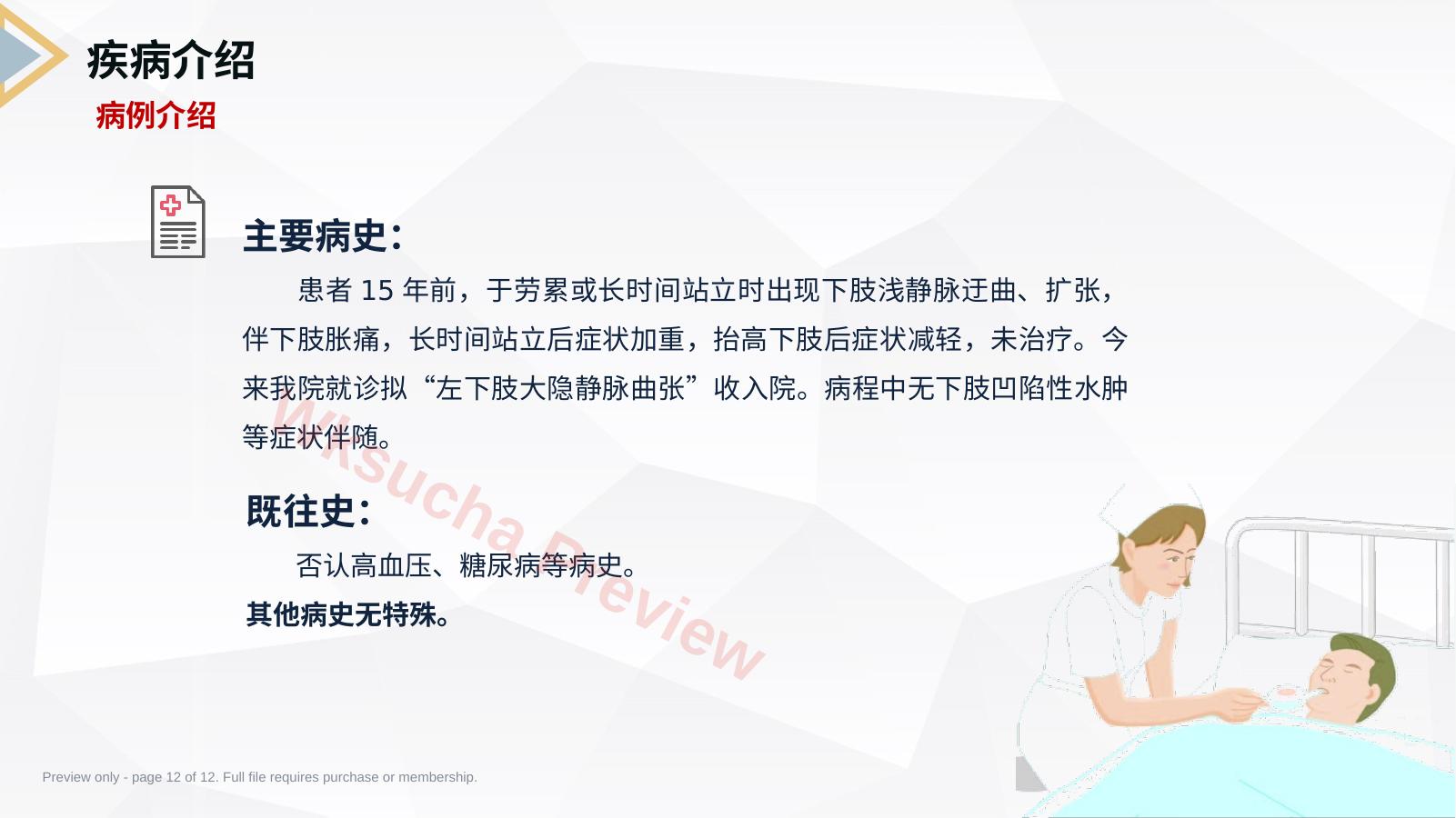 疾病介绍

病例介绍

主要病史：

患者 15 年前，于劳累或长时间站立时出现下肢浅静脉迂曲、扩张，伴下肢胀痛，长时间站立后症状加重，抬高下肢后症状减轻，未治疗。今来我院就诊拟“左下肢大隐静脉曲张”收入院。病程中无下肢凹陷性水肿等症状伴随。

既往史：

否认高血压、糖尿病等病史。

其他病史无特殊。

Wksucha Preview

Preview only - page 12 of 12. Full file requires purchase or membership.